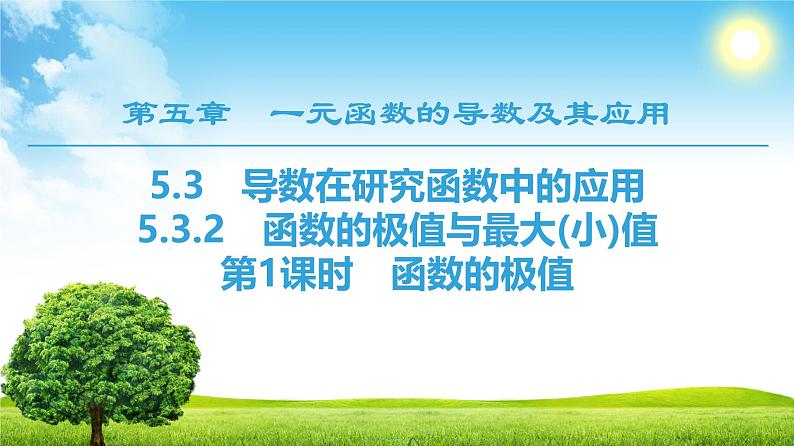 第五章　一元函数的导数及其应用

5.3　导数在研究函数中的应用
5.3.2　函数的极值与最大(小)值
第1课时　函数的极值